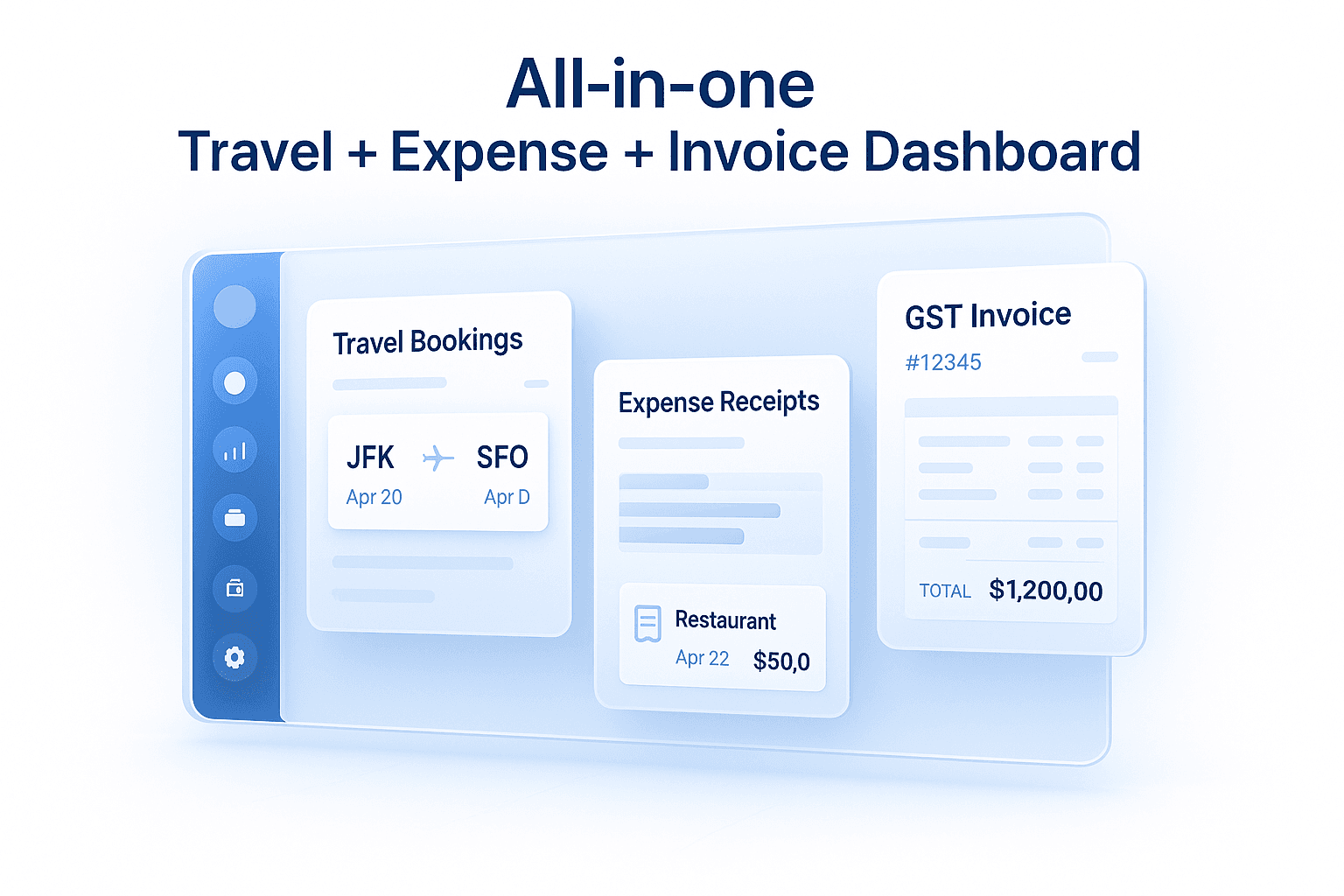 All-in-one
Travel + Expense + Invoice Dashboard

Travel Bookings

JFK SFO
Apr 20 Apr D

Expense Receipts

Restaurant
Apr 22 $50,0

GST Invoice
#12345

TOTAL $1,200,00